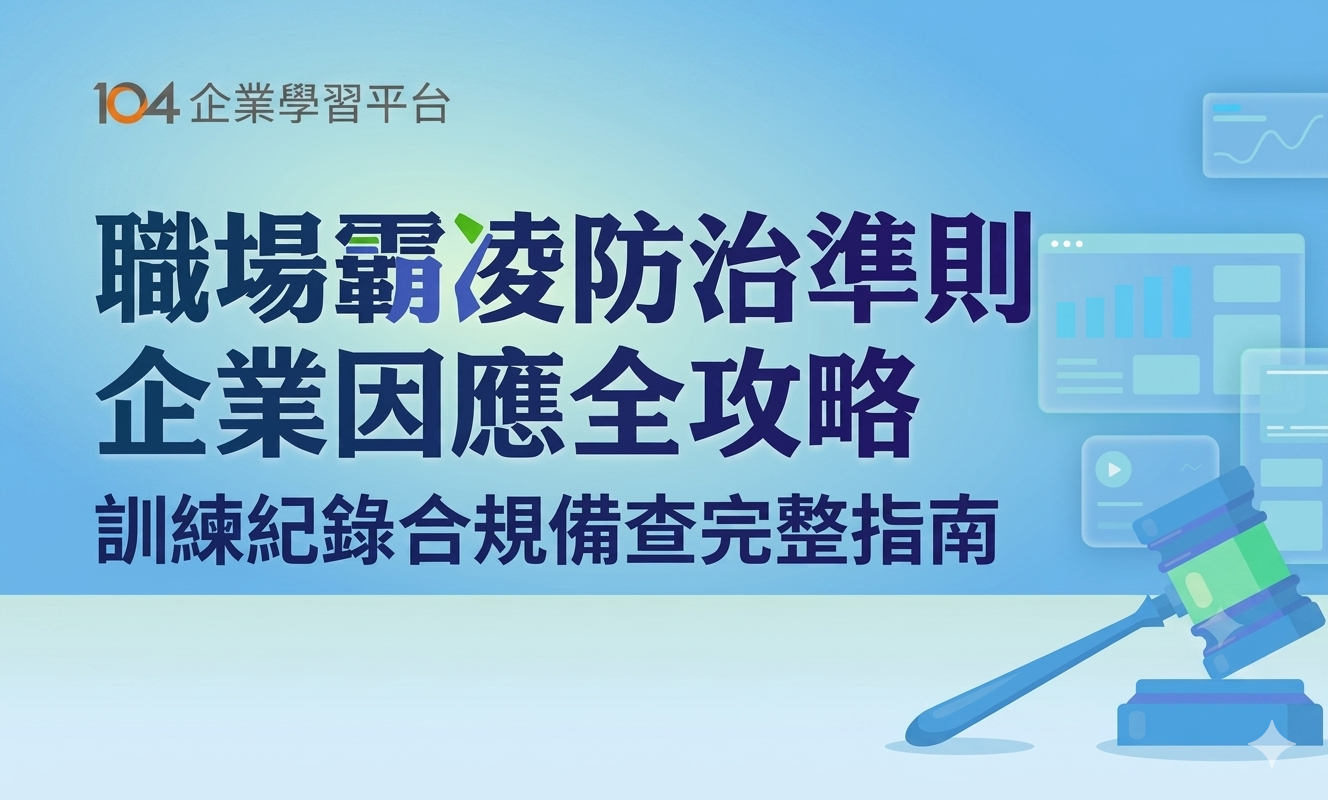 104 企業學習平台

職場霸凌防治準則
企業因應全攻略
訓練紀錄合規備查完整指南